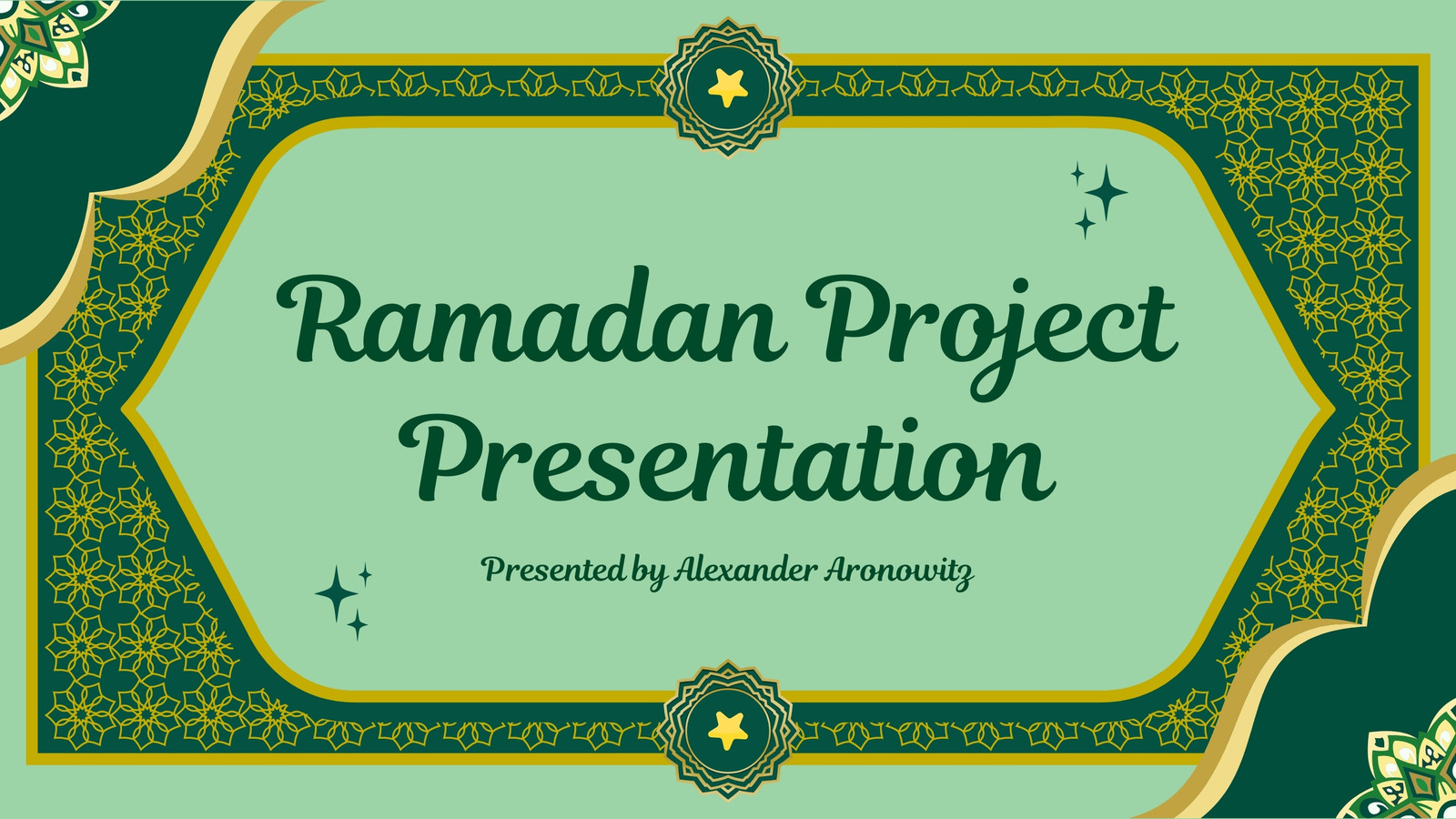 Ramadan Project Presentation

Presented by Alexander Aronowitz